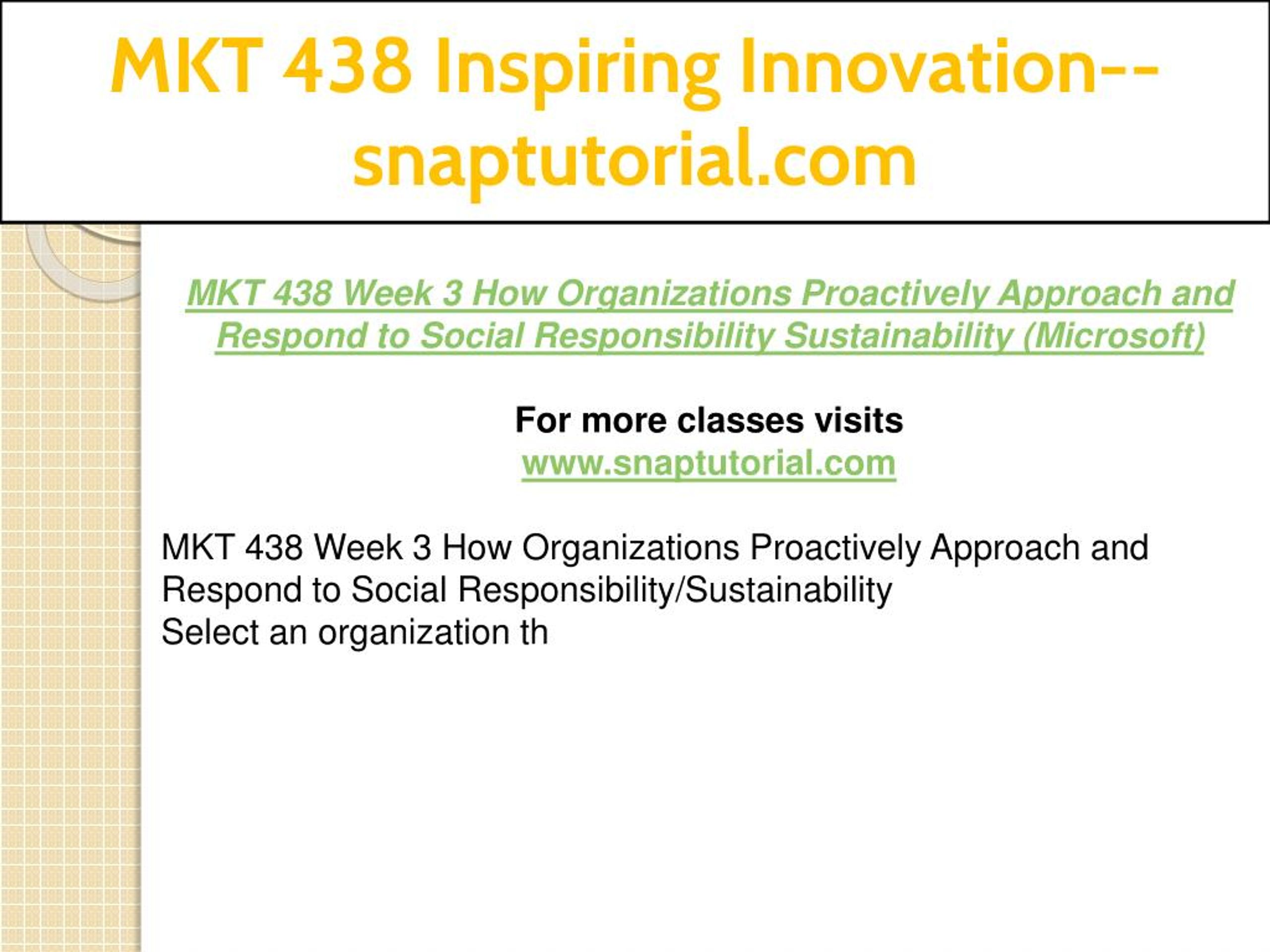 MKT 438 Inspiring Innovation--snaptutorial.com

MKT 438 Week 3 How Organizations Proactively Approach and Respond to Social Responsibility Sustainability (Microsoft)

For more classes visits
www.snaptutorial.com

MKT 438 Week 3 How Organizations Proactively Approach and Respond to Social Responsibility/Sustainability
Select an organization th